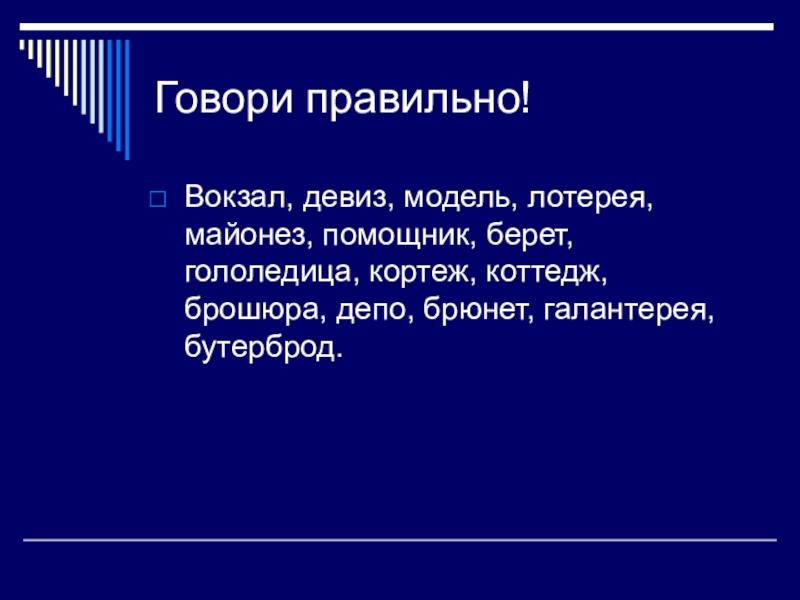 Говори правильно!

Вокзал, девиз, модель, лотерея, майонез, помощник, берет, гололедица, кортеж, коттедж, брошюра, депо, брюнет, галантерея, бутерброд.